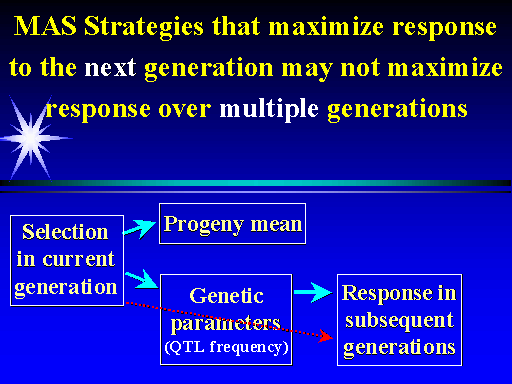 MAS Strategies that maximize response to the next generation may not maximize response over multiple generations

Selection in current generation

Progeny mean

Genetic parameters (QTL frequency)

Response in subsequent generations